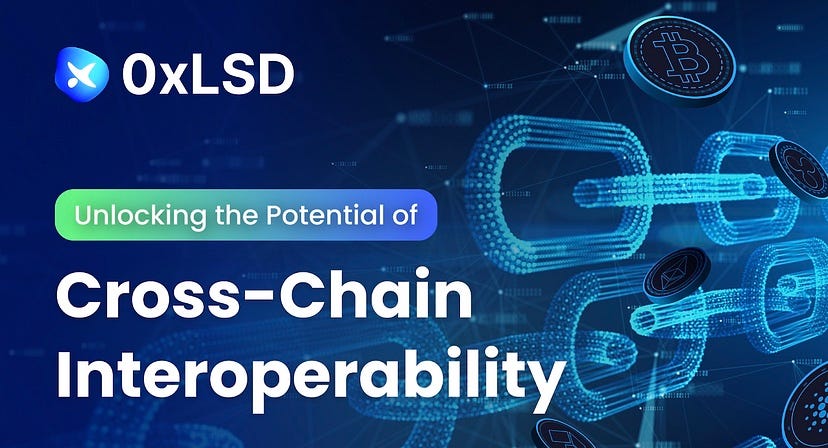 0xLSD

Unlocking the Potential of

Cross-Chain Interoperability